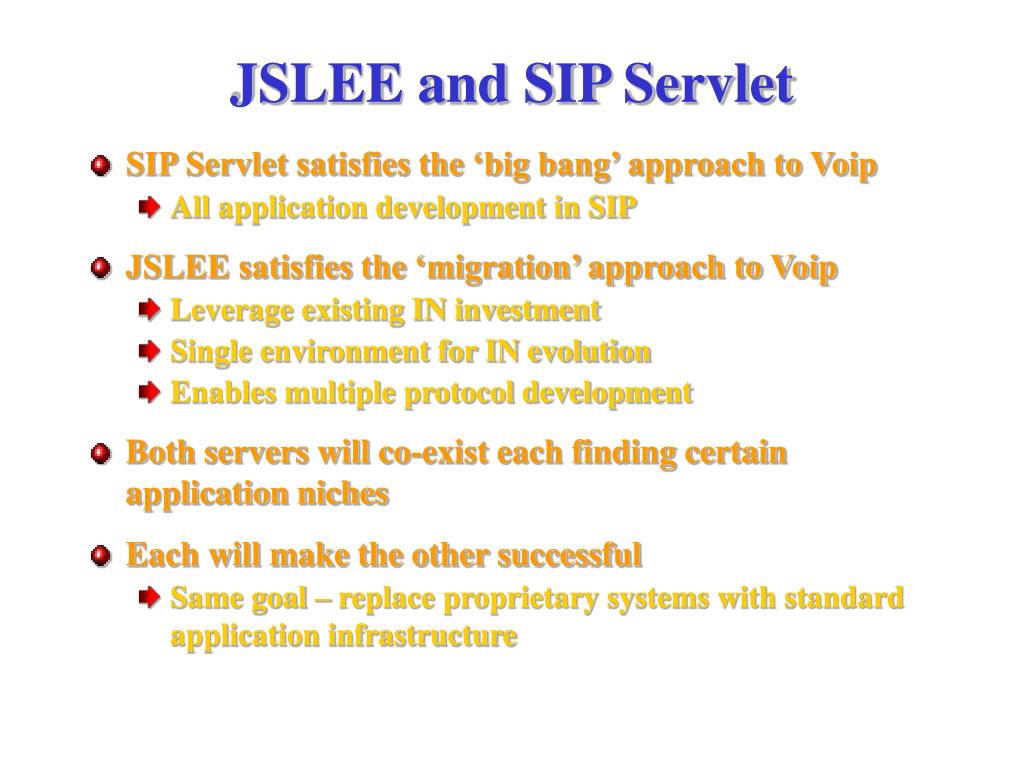 JSLEE and SIP Servlet

SIP Servlet satisfies the ‘big bang’ approach to Voip

All application development in SIP

JSLEE satisfies the ‘migration’ approach to Voip

Leverage existing IN investment

Single environment for IN evolution

Enables multiple protocol development

Both servers will co-exist each finding certain application niches

Each will make the other successful

Same goal – replace proprietary systems with standard application infrastructure